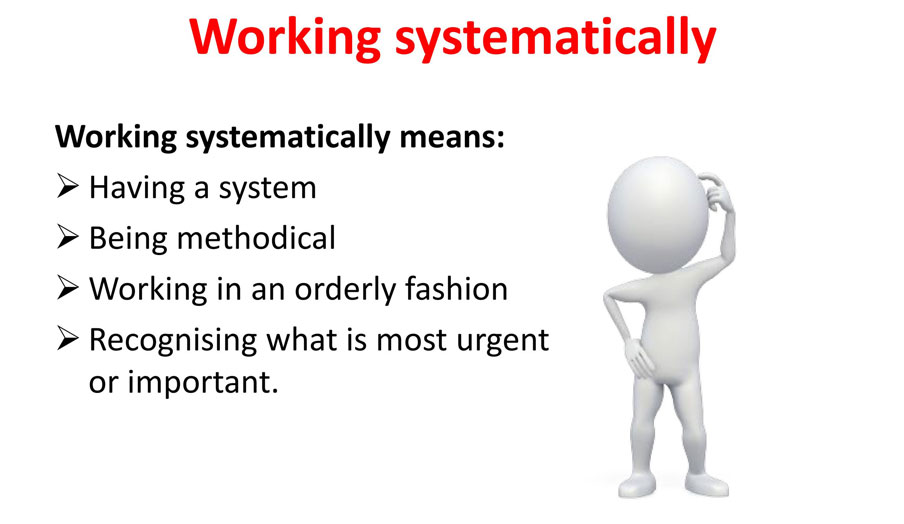 Working systematically

Working systematically means:
➢ Having a system
➢ Being methodical
➢ Working in an orderly fashion
➢ Recognising what is most urgent or important.